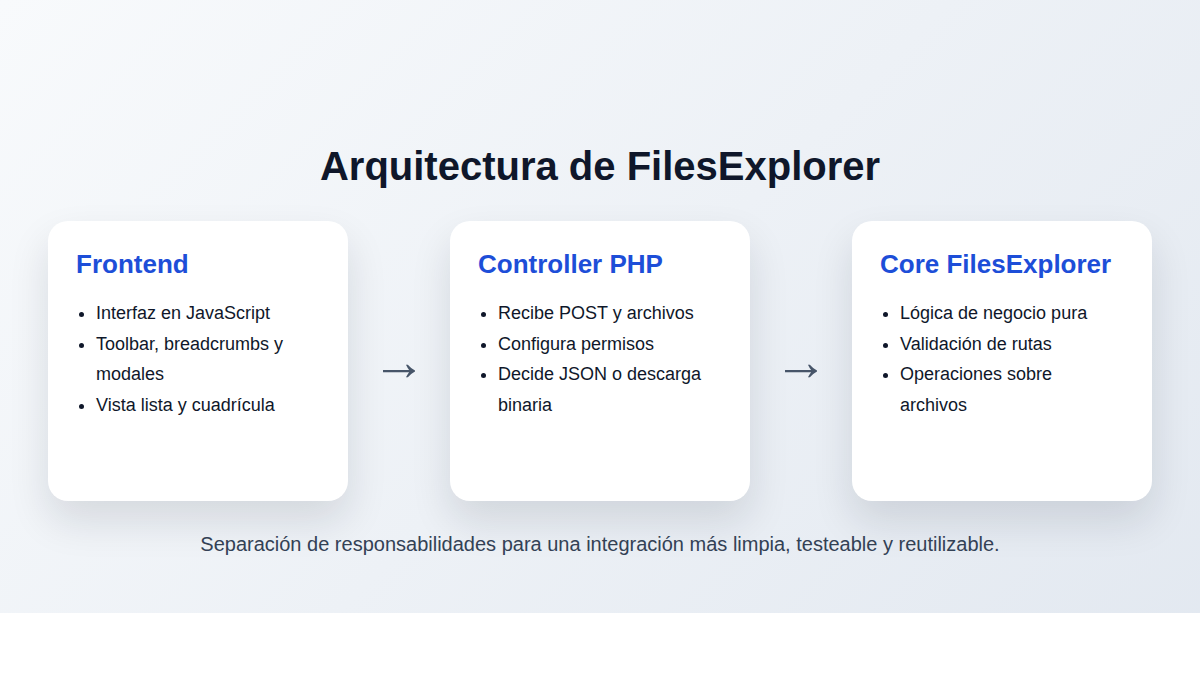 Arquitectura de FilesExplorer

Frontend

- Interfaz en JavaScript
- Toolbar, breadcrumbs y modales
- Vista lista y cuadrícula

→

Controller PHP

- Recibe POST y archivos
- Configura permisos
- Decide JSON o descarga binaria

→

Core FilesExplorer

- Lógica de negocio pura
- Validación de rutas
- Operaciones sobre archivos

Separación de responsabilidades para una integración más limpia, testeable y reutilizable.